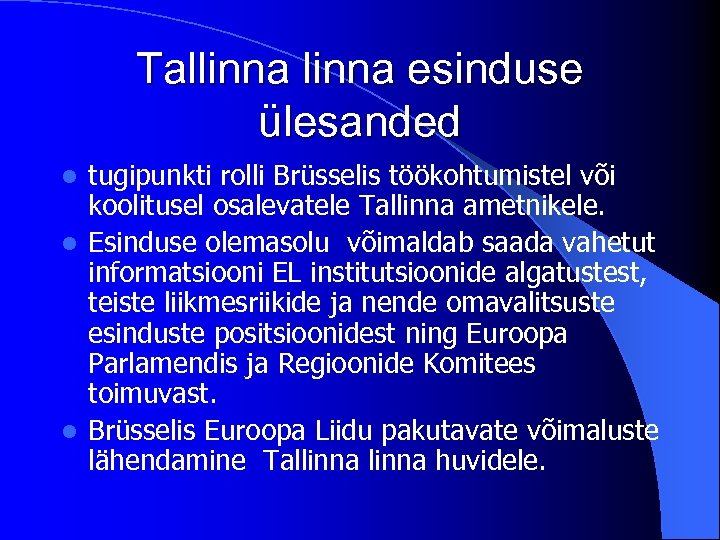 Tallinna linna esinduse ülesanded

- tugipunkti rolli Brüsselis töökohtumistel või koolitusel osalevatele Tallinna ametnikele.
- Esinduse olemasolu  võimaldab saada vahetut informatsiooni EL institutsioonide algatustest, teiste liikmesriikide ja nende omavalitsuste esinduste positsioonidest ning Euroopa Parlamendis ja Regioonide Komitees toimuvast.
- Brüsselis Euroopa Liidu pakutavate võimaluste lähendamine  Tallinna linna huvidele.